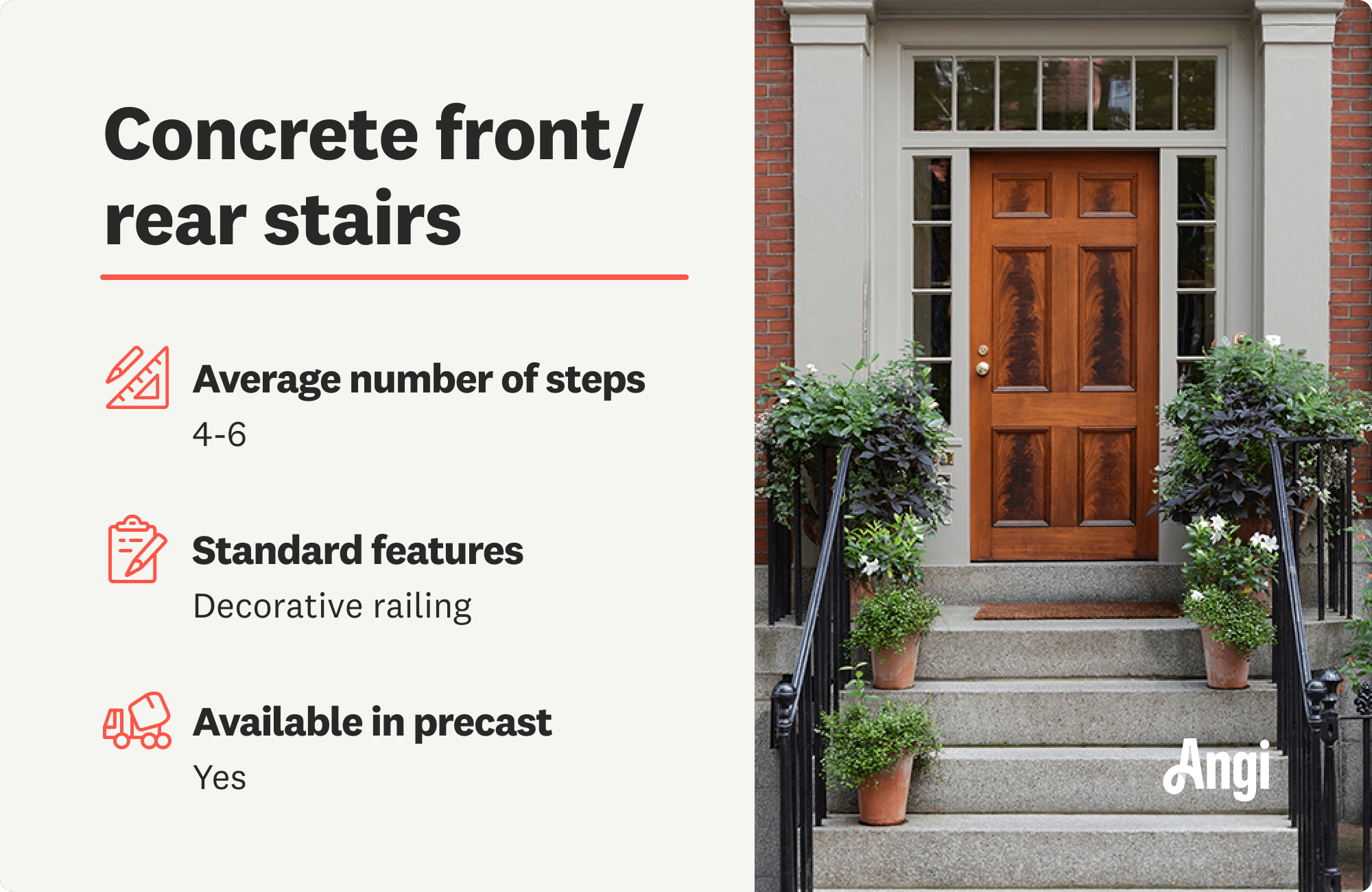 Concrete front/ rear stairs

Average number of steps
4-6

Standard features
Decorative railing

Available in precast
Yes

Angi